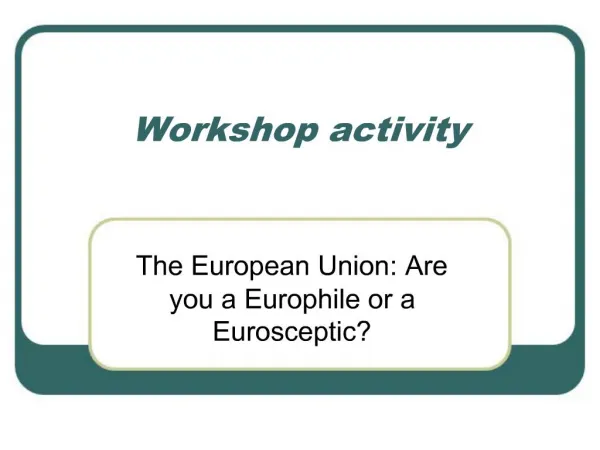 Workshop activity

The European Union: Are you a Europhile or a Eurosceptic?